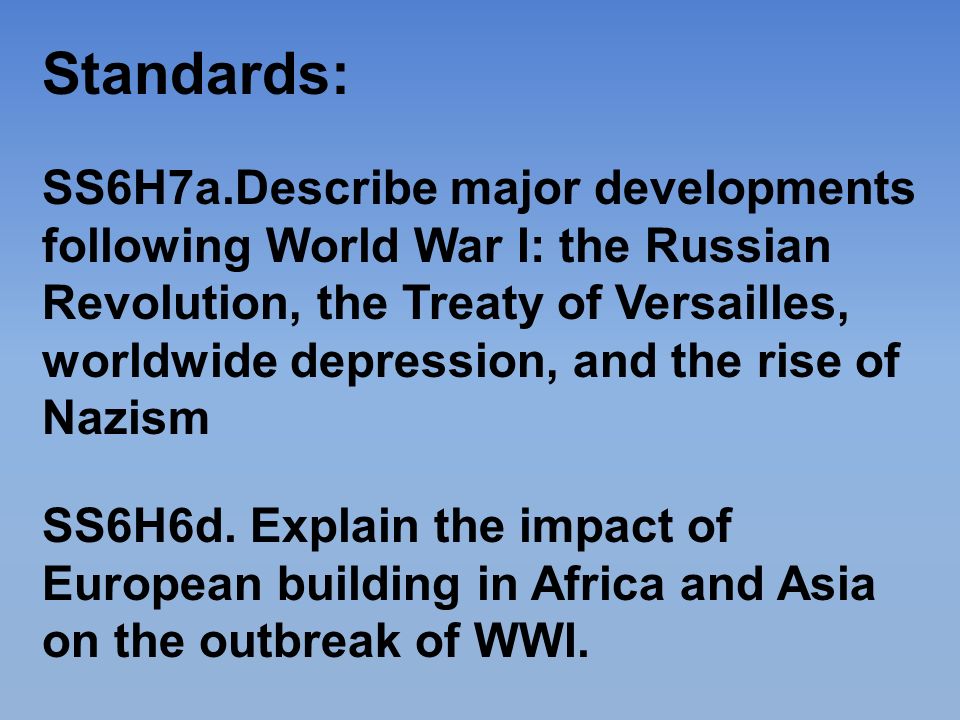 Standards:

SS6H7a.Describe major developments following World War I: the Russian Revolution, the Treaty of Versailles, worldwide depression, and the rise of Nazism

SS6H6d. Explain the impact of European building in Africa and Asia on the outbreak of WWI.